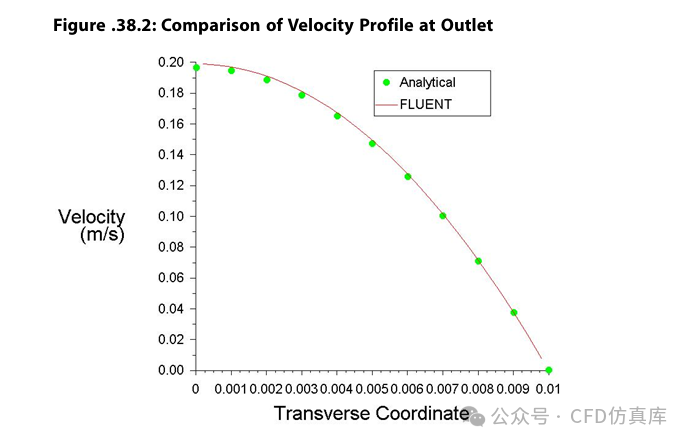 Figure .38.2: Comparison of Velocity Profile at Outlet

Analytical
FLUENT

Velocity (m/s)

0.20
0.18
0.16
0.14
0.12
0.10
0.08
0.06
0.04
0.02
0.00

0 0.001 0.002 0.003 0.004 0.005 0.006 0.007 0.008 0.009 0.01

Transverse Coordinate

公众号 · CFD仿真库